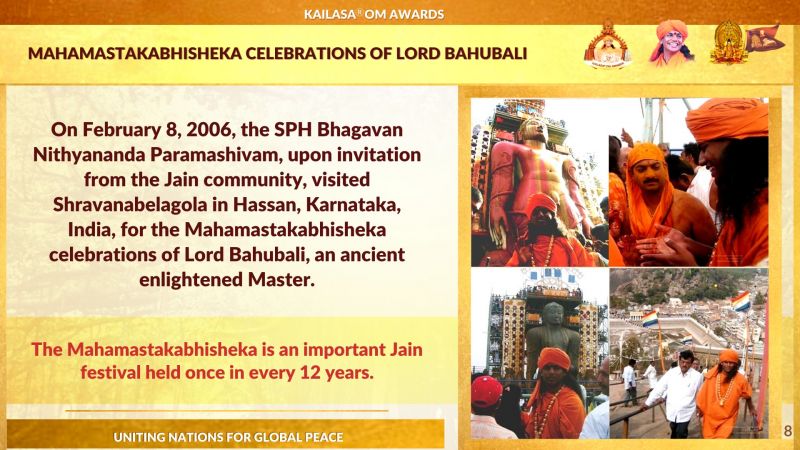 KAILASA® OM AWARDS

MAHAMASTAKABHISHEKA CELEBRATIONS OF LORD BAHUBALI

On February 8, 2006, the SPH Bhagavan Nithyananda Paramashivam, upon invitation from the Jain community, visited Shravanabelagola in Hassan, Karnataka, India, for the Mahamastakabhisheka celebrations of Lord Bahubali, an ancient enlightened Master.

The Mahamastakabhisheka is an important Jain festival held once in every 12 years.

UNITING NATIONS FOR GLOBAL PEACE

8